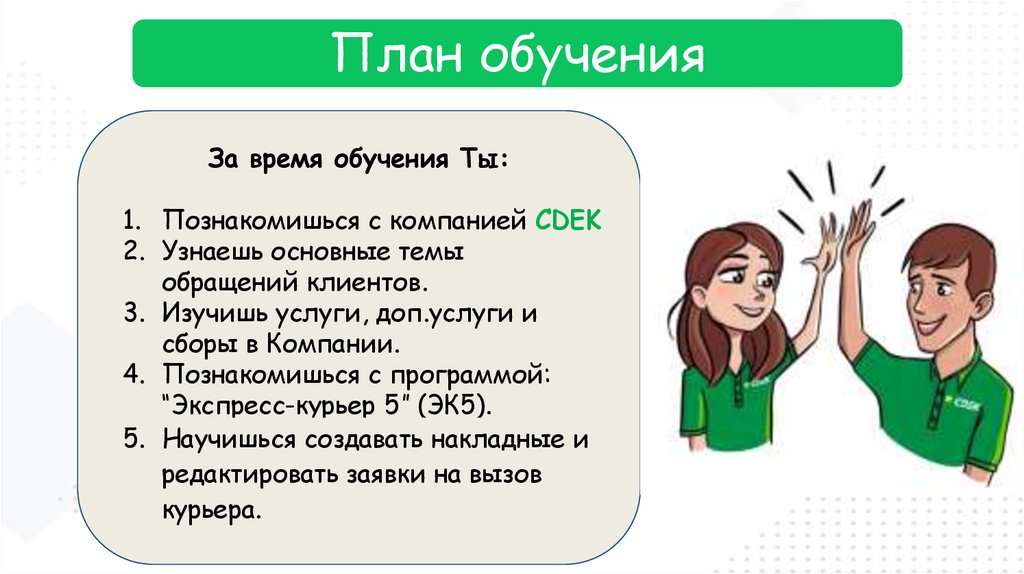 План обучения

За время обучения Ты:

1. Познакомишься с компанией CDEK
2. Узнаешь основные темы обращений клиентов.
3. Изучишь услуги, доп.услуги и сборы в Компании.
4. Познакомишься с программой: "Экспресс-курьер 5" (ЭК5).
5. Научишься создавать накладные и редактировать заявки на вызов курьера.

CDEK

CDEK